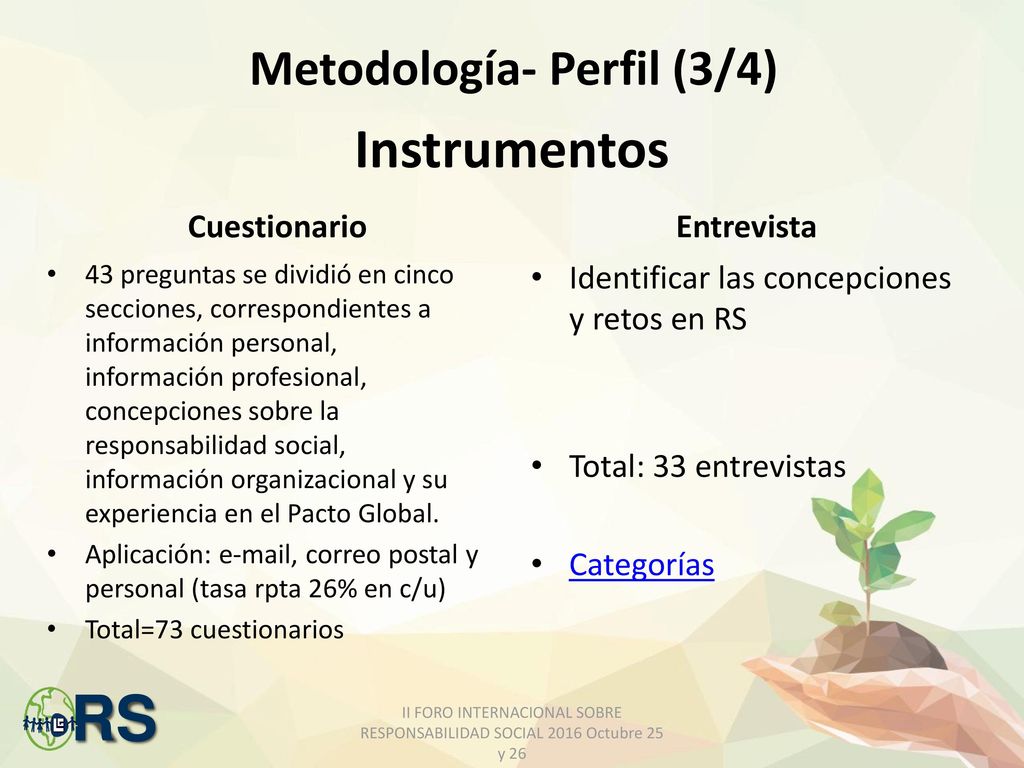 Metodología- Perfil (3/4)
Instrumentos

Cuestionario

• 43 preguntas se dividió en cinco secciones, correspondientes a información personal, información profesional, concepciones sobre la responsabilidad social, información organizacional y su experiencia en el Pacto Global.
• Aplicación: e-mail, correo postal y personal (tasa rpta 26% en c/u)
• Total=73 cuestionarios

Entrevista

• Identificar las concepciones y retos en RS
• Total: 33 entrevistas
• Categorías

RS

II FORO INTERNACIONAL SOBRE RESPONSABILIDAD SOCIAL 2016 Octubre 25 y 26